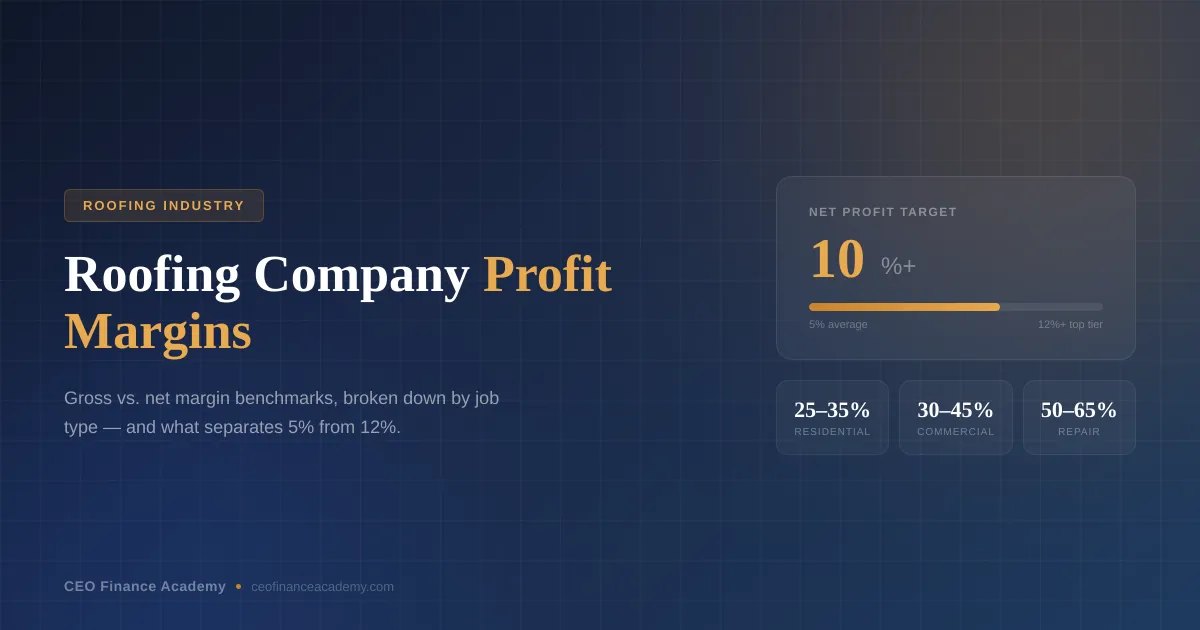 ROOFING INDUSTRY

Roofing Company Profit Margins

Gross vs. net margin benchmarks, broken down by job type — and what separates 5% from 12%.

NET PROFIT TARGET

10 %+

5% average

12%+ top tier

25–35%
RESIDENTIAL

30–45%
COMMERCIAL

50–65%
REPAIR

CEO Finance Academy • ceofinanceacademy.com